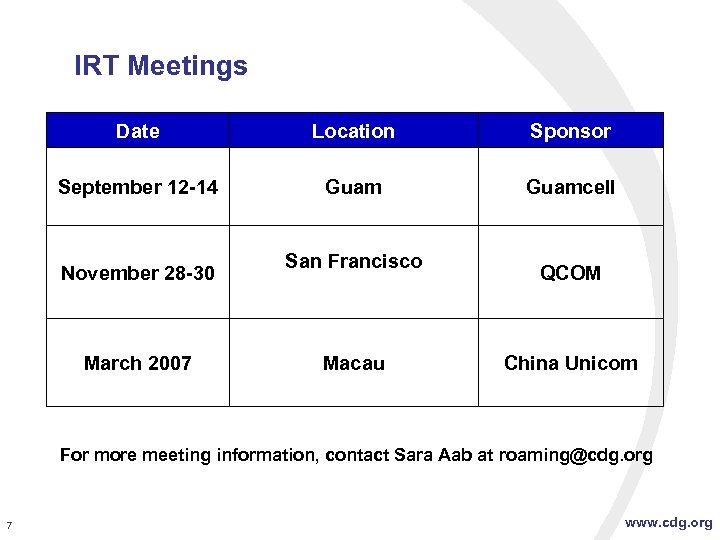 IRT Meetings

| Date | Location | Sponsor |
|---|---|---|
| September 12-14 | Guam | Guamcell |
| November 28-30 | San Francisco | QCOM |
| March 2007 | Macau | China Unicom |

For more meeting information, contact Sara Aab at roaming@cdg.org

7

www.cdg.org